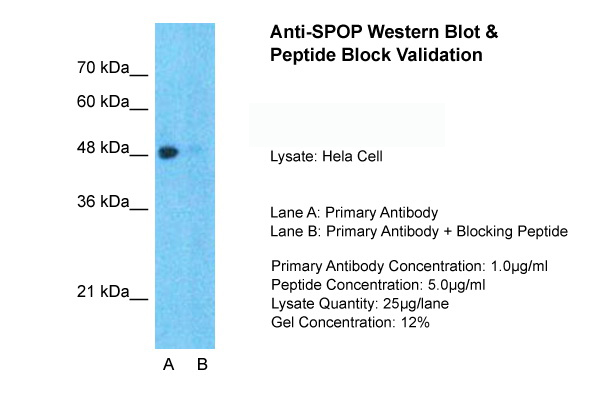 70 kDa__
60 kDa__
48 kDa__
36 kDa__
21 kDa__

A B

Anti-SPOP Western Blot & Peptide Block Validation

Lysate: Hela Cell

Lane A: Primary Antibody
Lane B: Primary Antibody + Blocking Peptide

Primary Antibody Concentration: 1.0µg/ml
Peptide Concentration: 5.0µg/ml
Lysate Quantity: 25µg/lane
Gel Concentration: 12%